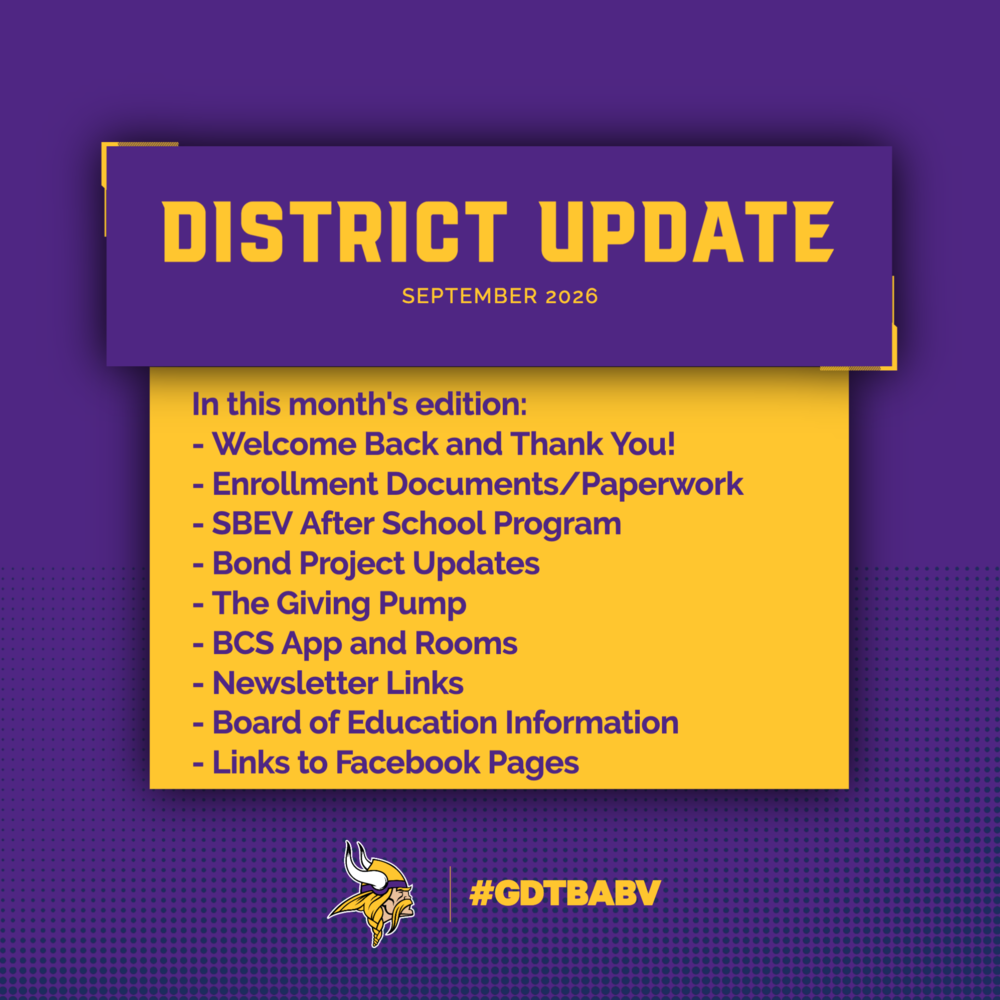 DISTRICT UPDATE

SEPTEMBER 2026

In this month's edition:
- Welcome Back and Thank You!
- Enrollment Documents/Paperwork
- SBEV After School Program
- Bond Project Updates
- The Giving Pump
- BCS App and Rooms
- Newsletter Links
- Board of Education Information
- Links to Facebook Pages

#GDTBABV